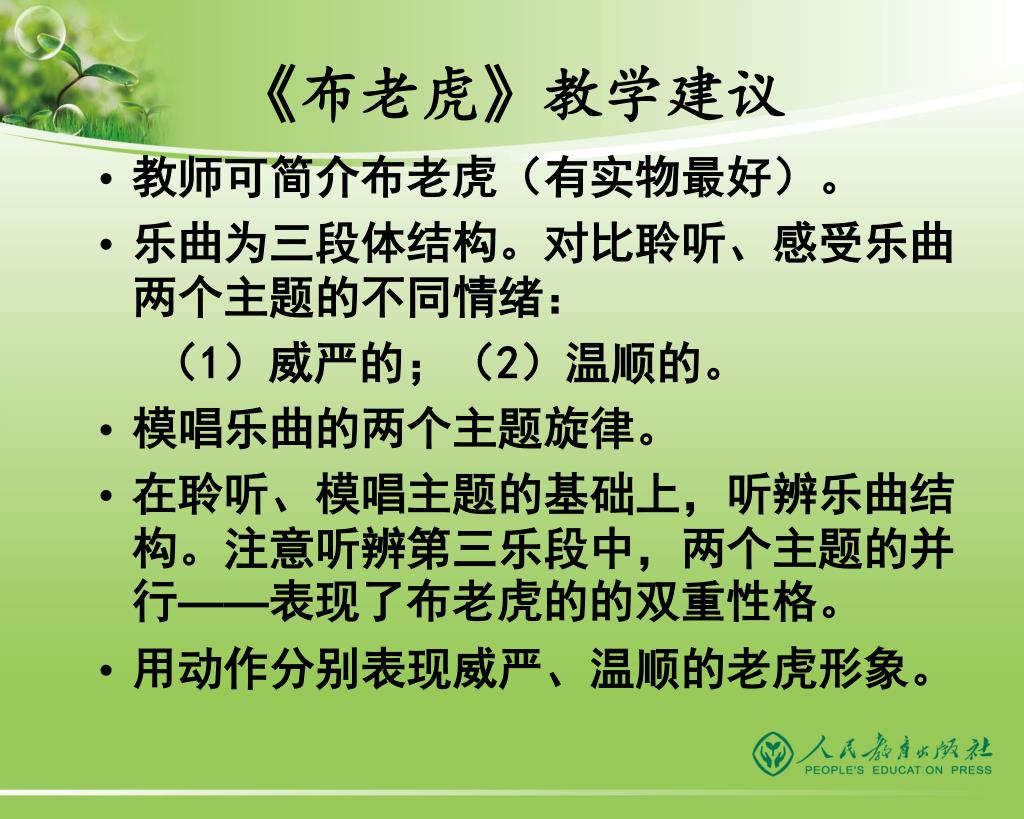 《布老虎》教学建议

• 教师可简介布老虎（有实物最好）。

• 乐曲为三段体结构。对比聆听、感受乐曲两个主题的不同情绪：

（1）威严的；（2）温顺的。

• 模唱乐曲的两个主题旋律。

• 在聆听、模唱主题的基础上，听辨乐曲结构。注意听辨第三乐段中，两个主题的并行——表现了布老虎的的双重性格。

• 用动作分别表现威严、温顺的老虎形象。

人民教育出版社
PEOPLE'S EDUCATION PRESS